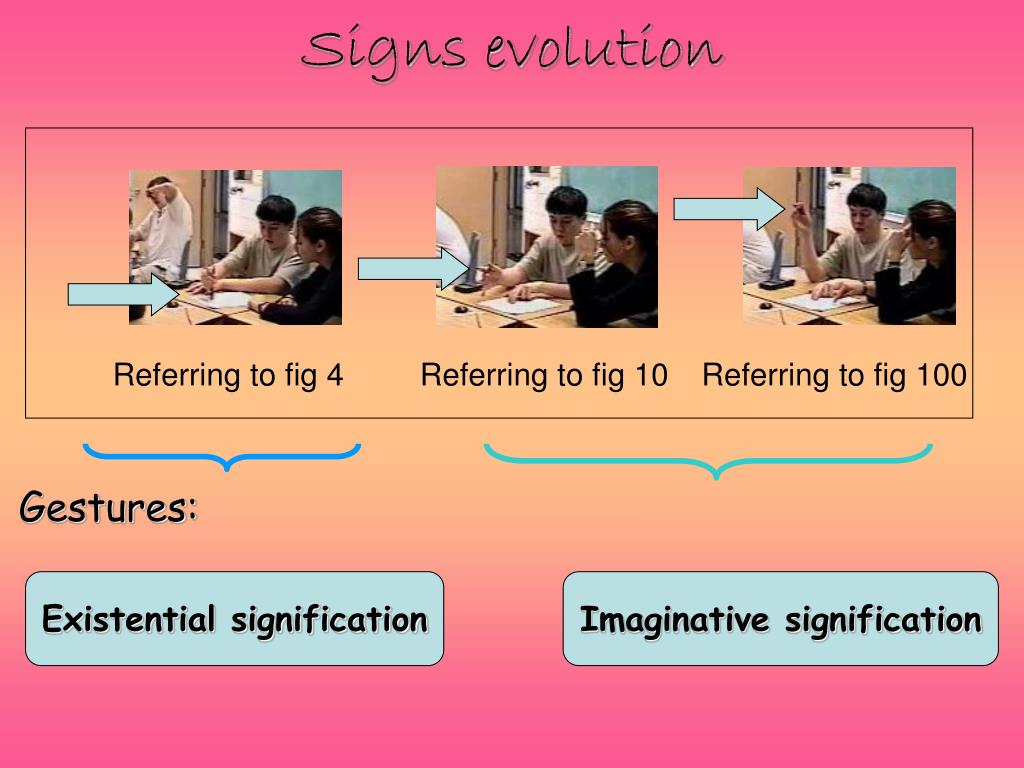 Signs evolution

Referring to fig 4

Referring to fig 10

Referring to fig 100

Gestures:

Existential signification

Imaginative signification